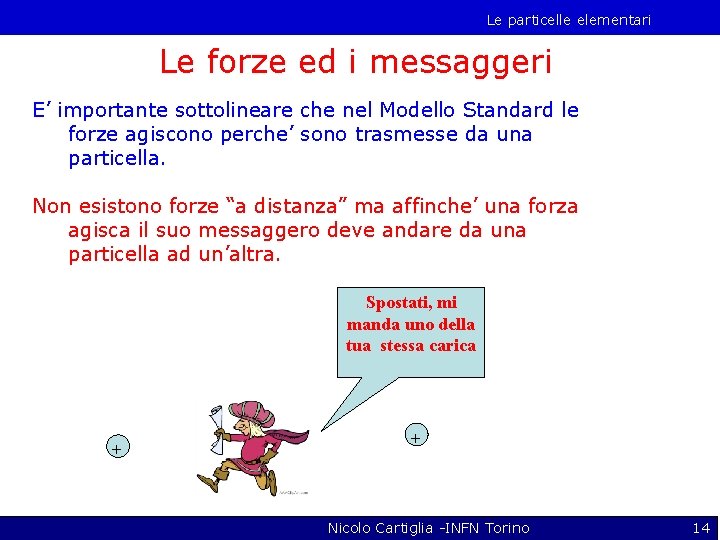 Le particelle elementari

Le forze ed i messaggeri

E’ importante sottolineare che nel Modello Standard le forze agiscono perche’ sono trasmesse da una particella.

Non esistono forze “a distanza” ma affinche’ una forza agisca il suo messaggero deve andare da una particella ad un’altra.

Spostati, mi manda uno della tua stessa carica

+

+

Nicolo Cartiglia -INFN Torino

14